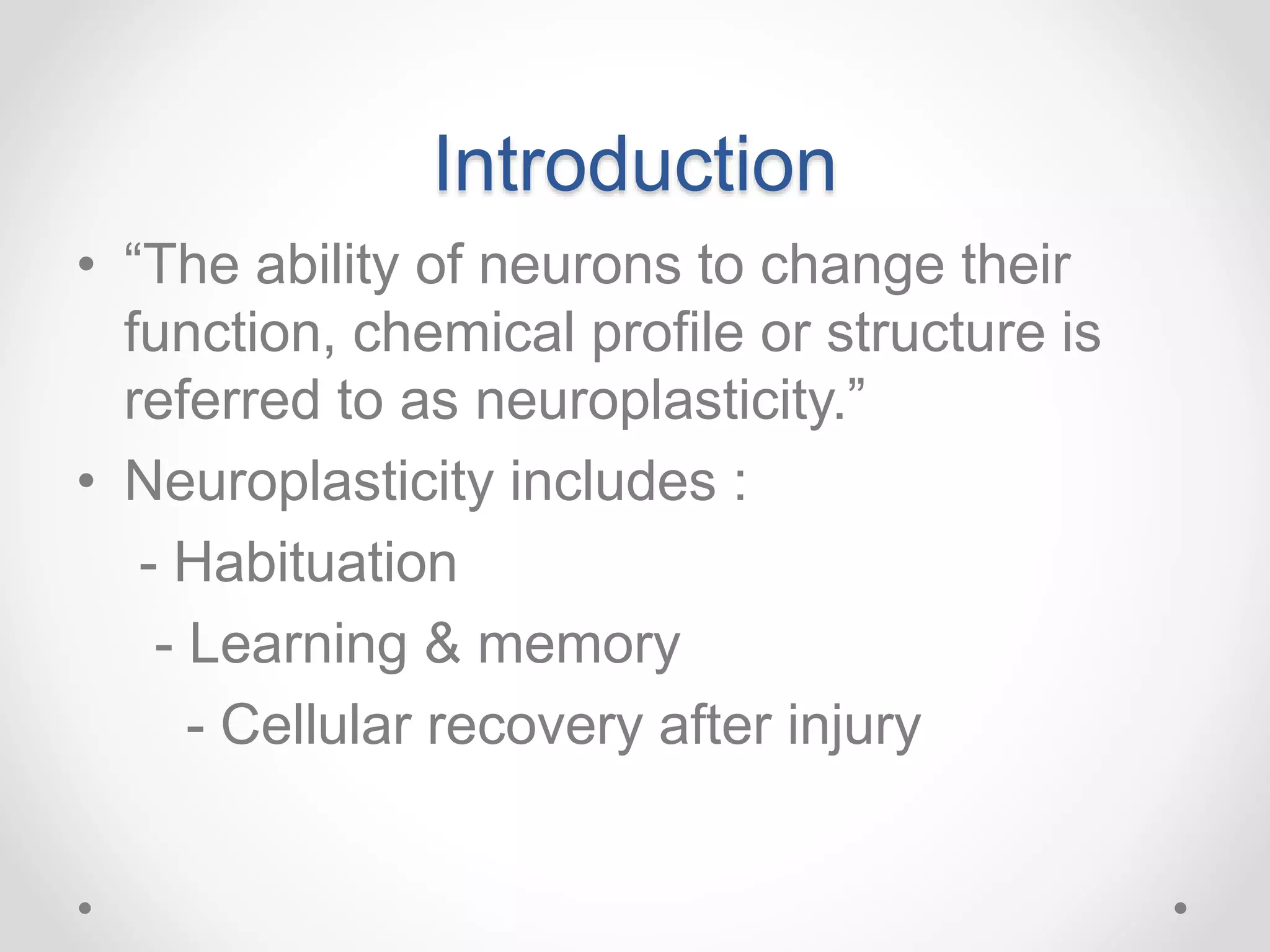 Introduction

• “The ability of neurons to change their function, chemical profile or structure is referred to as neuroplasticity.”

• Neuroplasticity includes :

- Habituation

- Learning & memory

- Cellular recovery after injury